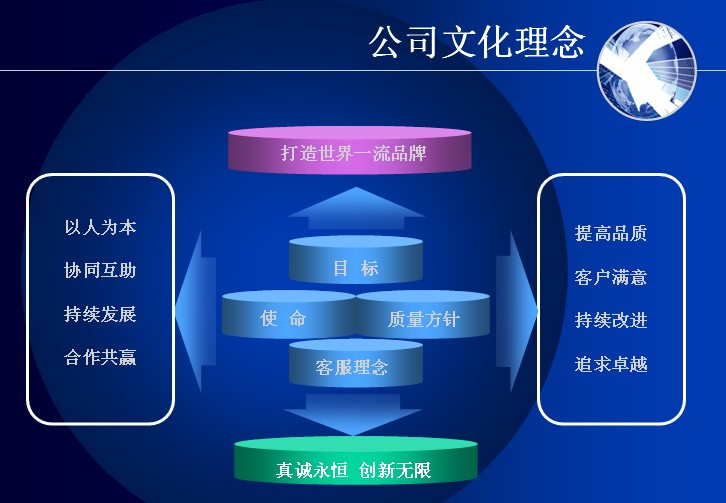 公司文化理念

打造世界一流品牌

以人为本
协同互助
持续发展
合作共赢

目 标
使 命
质量方针
客服理念

提高品质
客户满意
持续改进
追求卓越

真诚永恒 创新无限